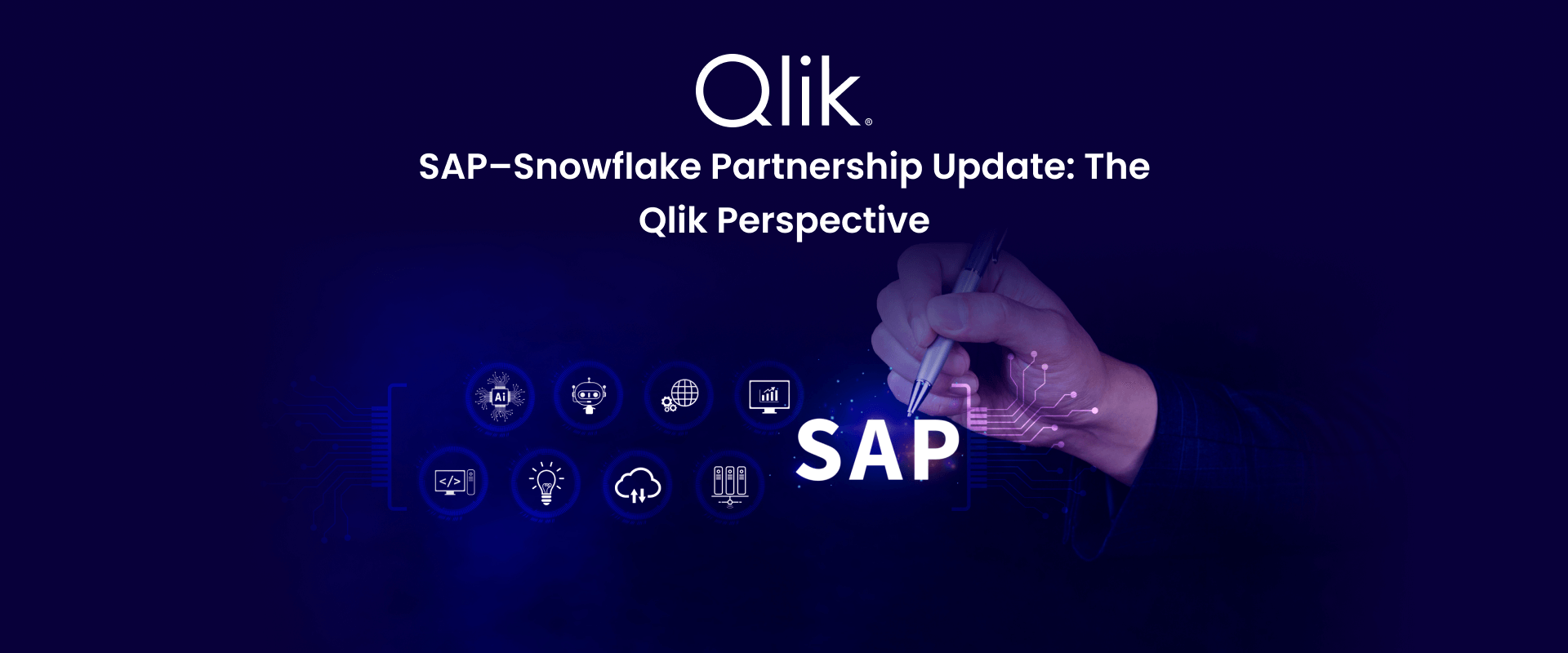 Qlik®

SAP–Snowflake Partnership Update: The Qlik Perspective

Ai

</>

SAP